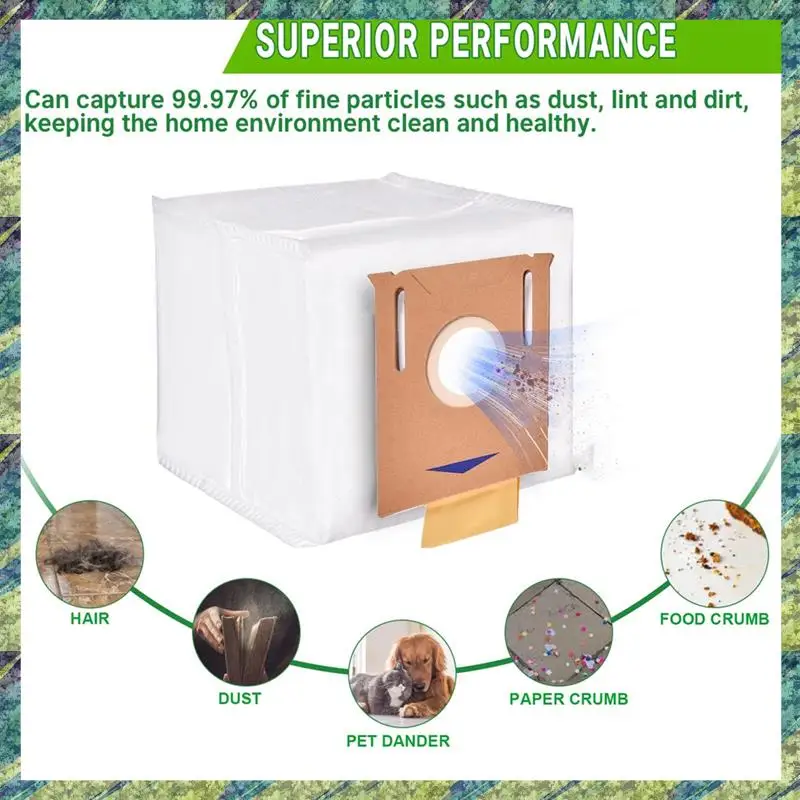 SUPERIOR PERFORMANCE

Can capture 99.97% of fine particles such as dust, lint and dirt, keeping the home environment clean and healthy.

HAIR

DUST

PET DANDER

PAPER CRUMB

FOOD CRUMB